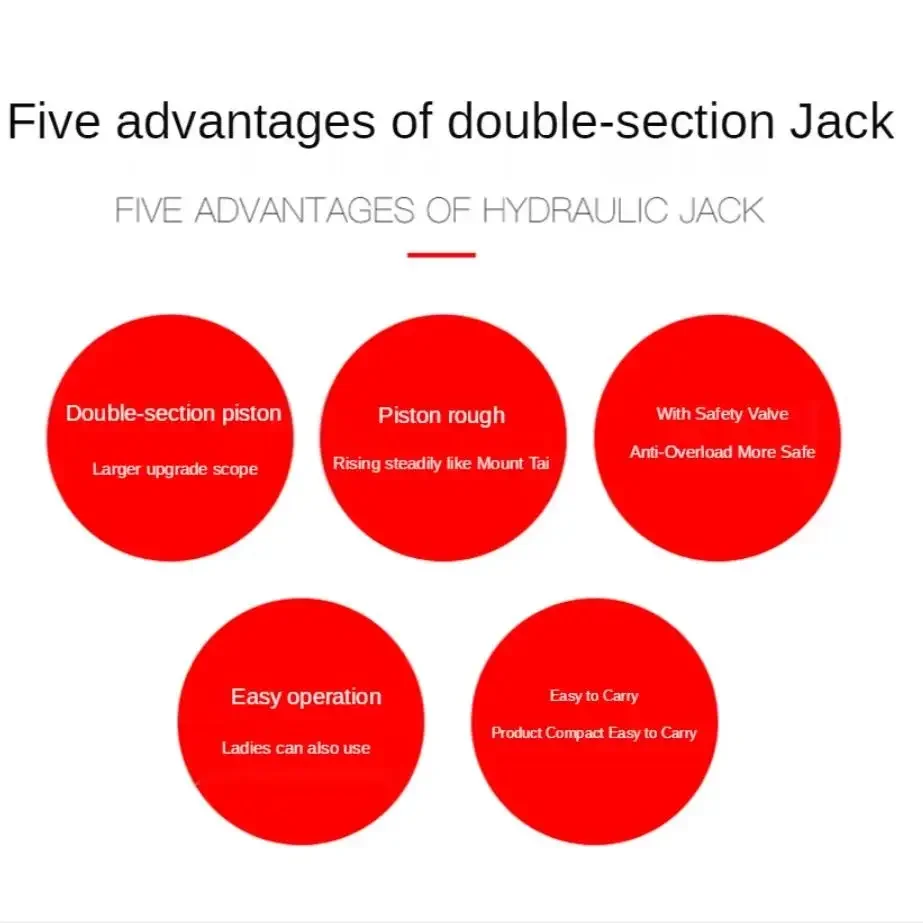 Five advantages of double-section Jack

FIVE ADVANTAGES OF HYDRAULIC JACK

Double-section piston

Larger upgrade scope

Piston rough

Rising steadily like Mount Tai

With Safety Valve

Anti-Overload More Safe

Easy operation

Ladies can also use

Easy to Carry

Product Compact Easy to Carry